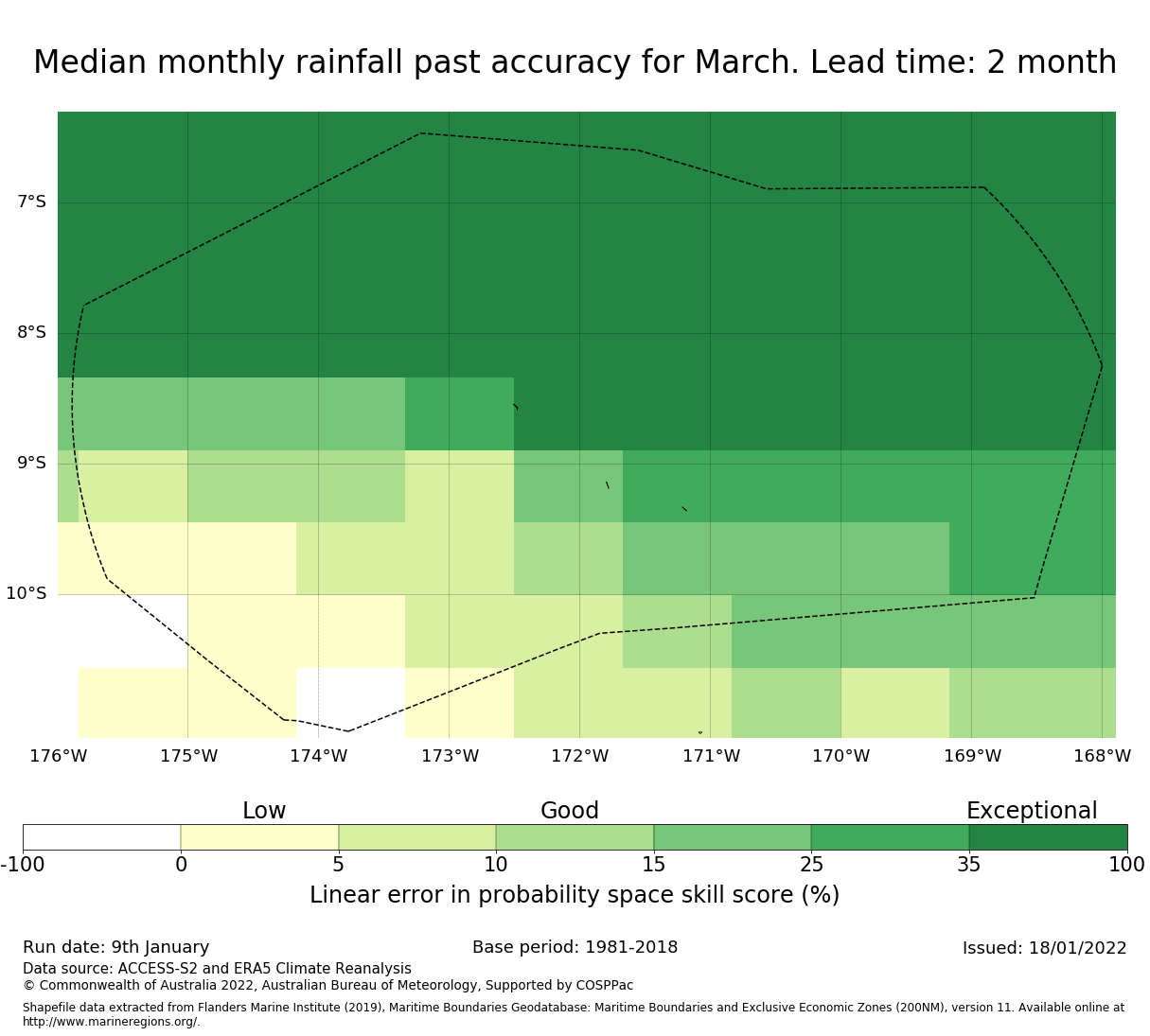 Median monthly rainfall past accuracy for March. Lead time: 2 month

7°S
8°S
9°S
10°S

176°W 175°W 174°W 173°W 172°W 171°W 170°W 169°W 168°W

Low Good Exceptional

-100 0 5 10 15 25 35 100

Linear error in probability space skill score (%)

Run date: 9th January
Base period: 1981-2018
Issued: 18/01/2022

Data source: ACCESS-S2 and ERA5 Climate Reanalysis
© Commonwealth of Australia 2022, Australian Bureau of Meteorology, Supported by COSPPac

Shapefile data extracted from Flanders Marine Institute (2019), Maritime Boundaries Geodatabase: Maritime Boundaries and Exclusive Economic Zones (200NM), version 11. Available online at http://www.marineregions.org/.